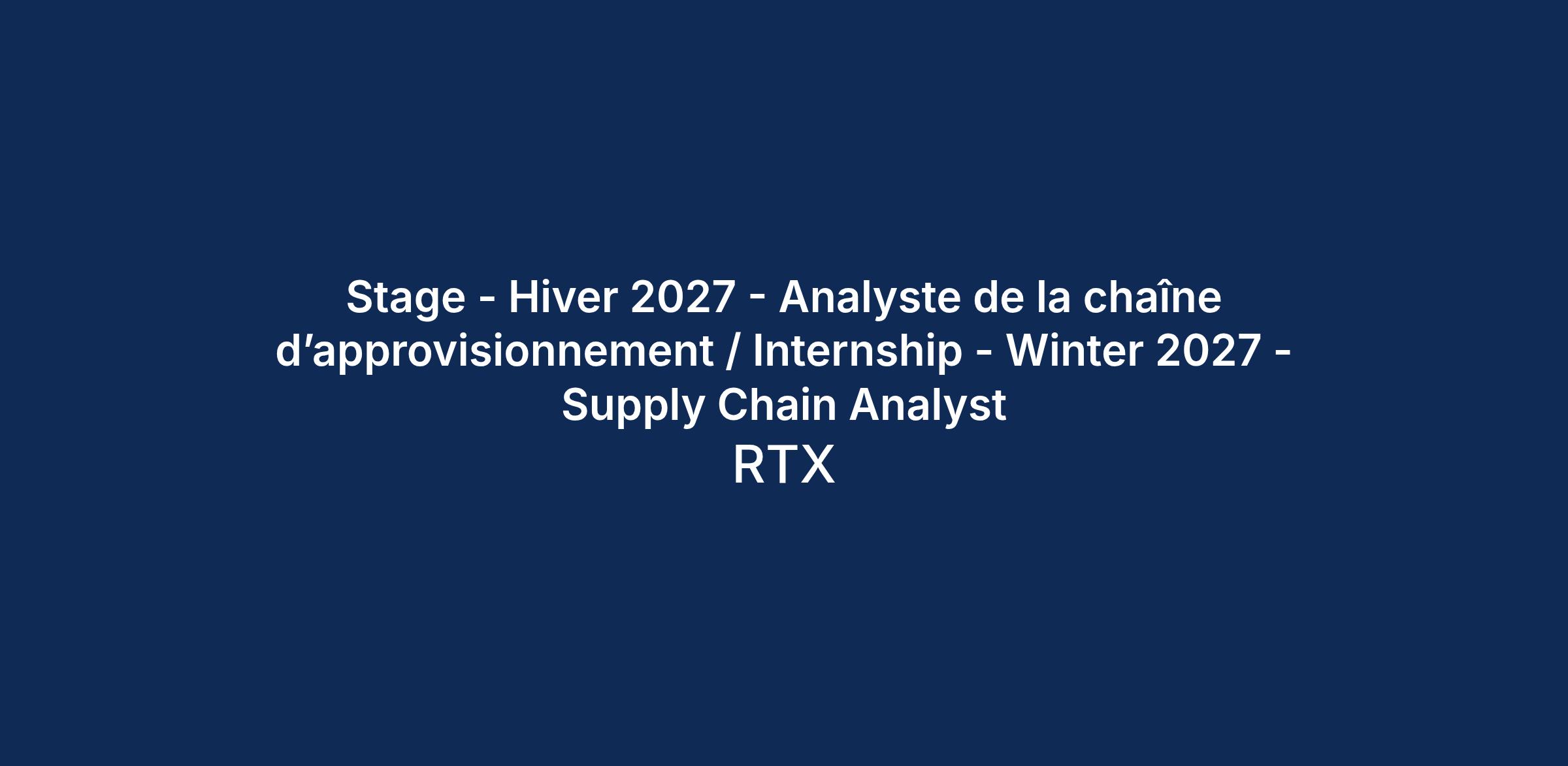 Stage - Hiver 2027 - Analyste de la chaîne d’approvisionnement / Internship - Winter 2027 - Supply Chain Analyst

RTX